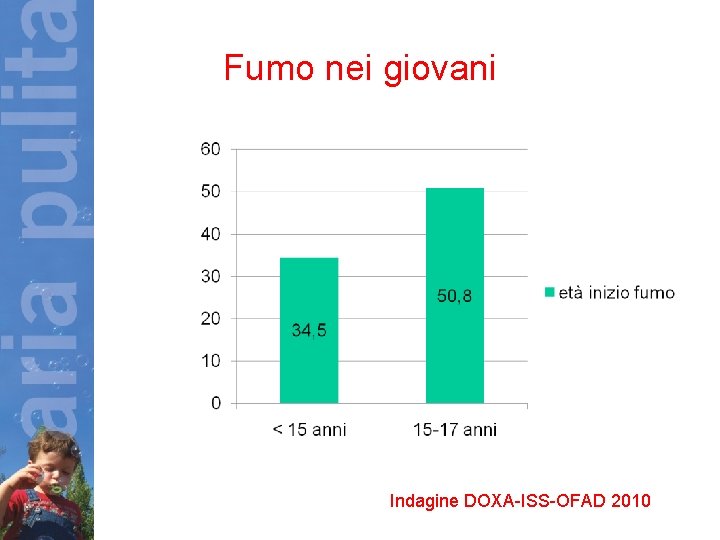 aria pulita

Fumo nei giovani

60
50
40
30
20
10
0

34,5
50,8

< 15 anni
15-17 anni

età inizio fumo

Indagine DOXA-ISS-OFAD 2010